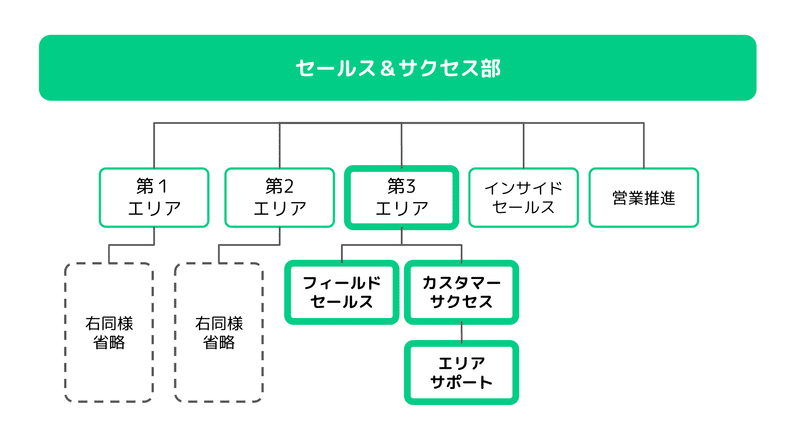 セールス＆サクセス部

第１
エリア

第2
エリア

第3
エリア

インサイド
セールス

営業推進

右同様
省略

右同様
省略

フィールド
セールス

カスタマー
サクセス

エリア
サポート